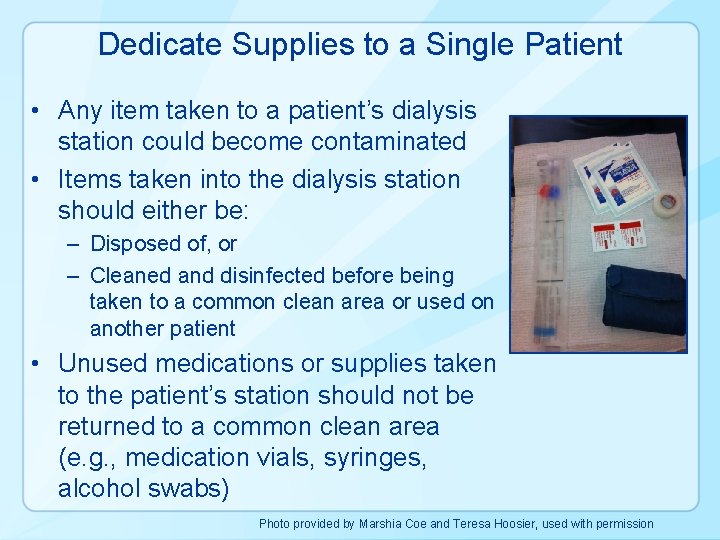 Dedicate Supplies to a Single Patient

• Any item taken to a patient's dialysis station could become contaminated

• Items taken into the dialysis station should either be:
– Disposed of, or
– Cleaned and disinfected before being taken to a common clean area or used on another patient

• Unused medications or supplies taken to the patient's station should not be returned to a common clean area (e.g., medication vials, syringes, alcohol swabs)

Photo provided by Marshia Coe and Teresa Hoosier, used with permission